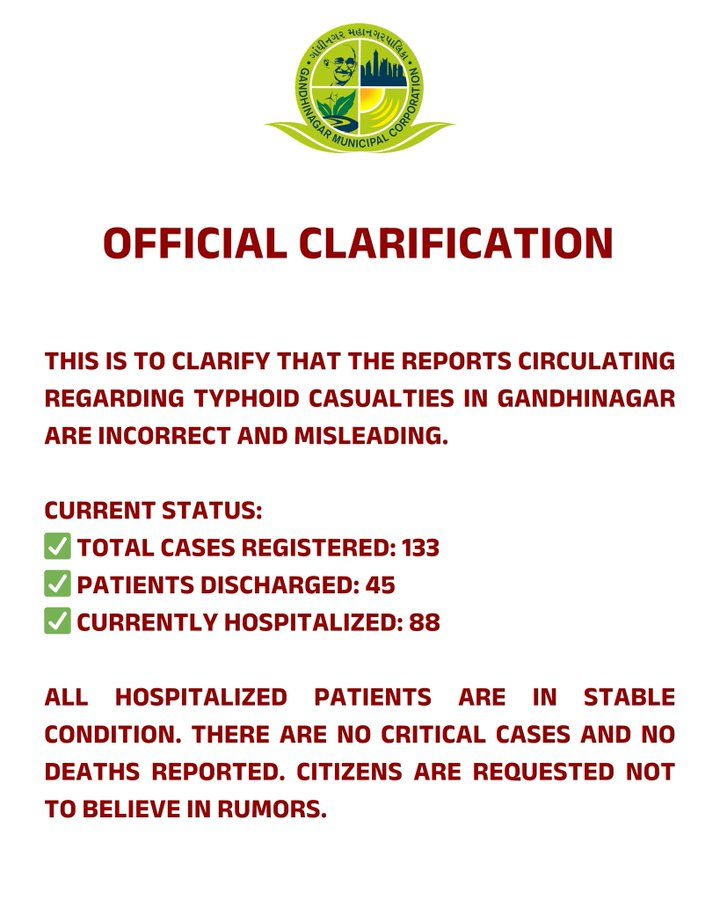 ગાંધીનગર મહાનગરપાલિકા
GANDHINAGAR MUNICIPAL CORPORATION

OFFICIAL CLARIFICATION

THIS IS TO CLARIFY THAT THE REPORTS CIRCULATING REGARDING TYPHOID CASUALTIES IN GANDHINAGAR ARE INCORRECT AND MISLEADING.

CURRENT STATUS:
✅ TOTAL CASES REGISTERED: 133
✅ PATIENTS DISCHARGED: 45
✅ CURRENTLY HOSPITALIZED: 88

ALL HOSPITALIZED PATIENTS ARE IN STABLE CONDITION. THERE ARE NO CRITICAL CASES AND NO DEATHS REPORTED. CITIZENS ARE REQUESTED NOT TO BELIEVE IN RUMORS.